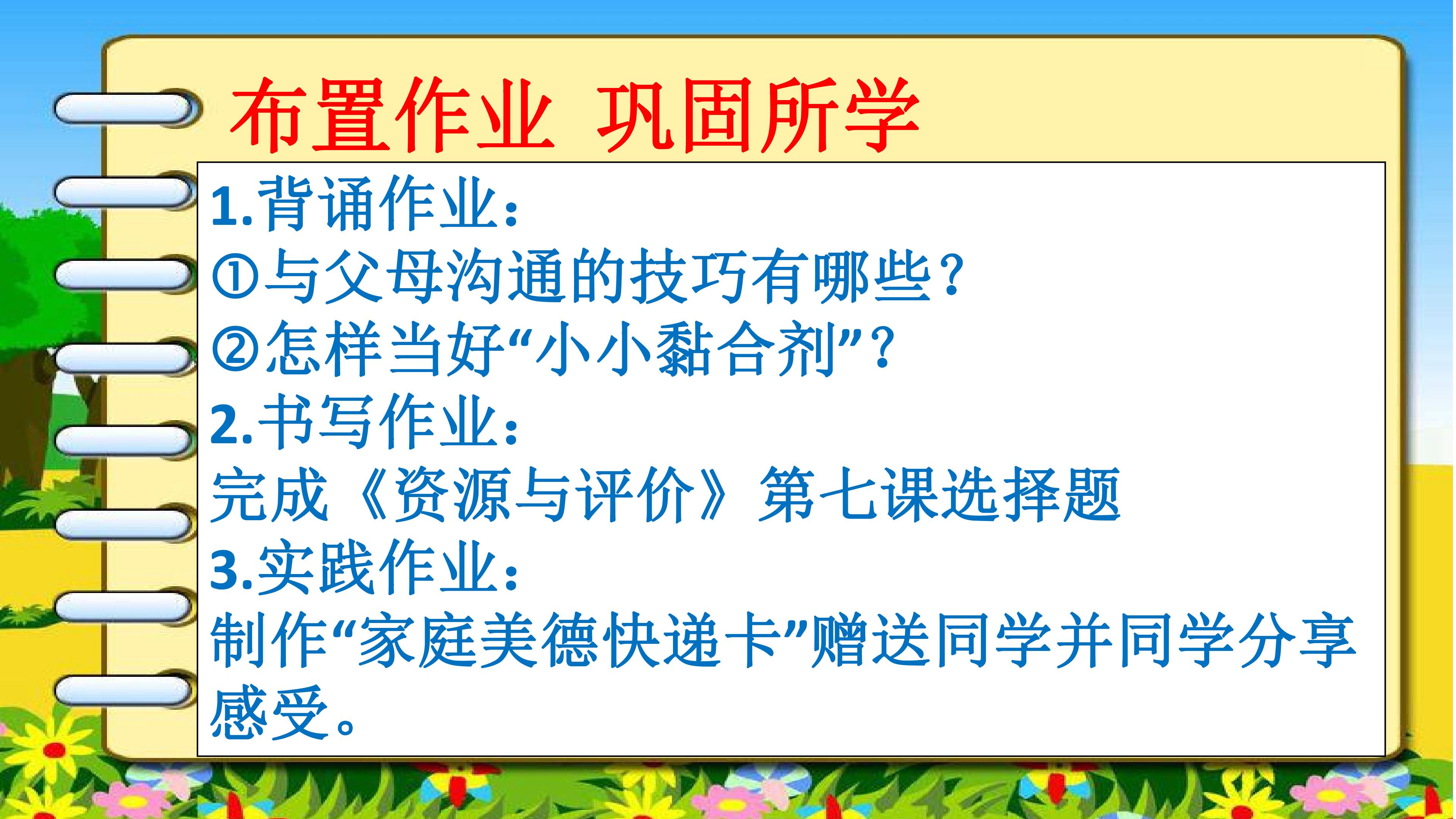 布置作业 巩固所学

1.背诵作业：
①与父母沟通的技巧有哪些？
②怎样当好“小小黏合剂”？
2.书写作业：
完成《资源与评价》第七课选择题
3.实践作业：
制作“家庭美德快递卡”赠送同学并同学分享感受。